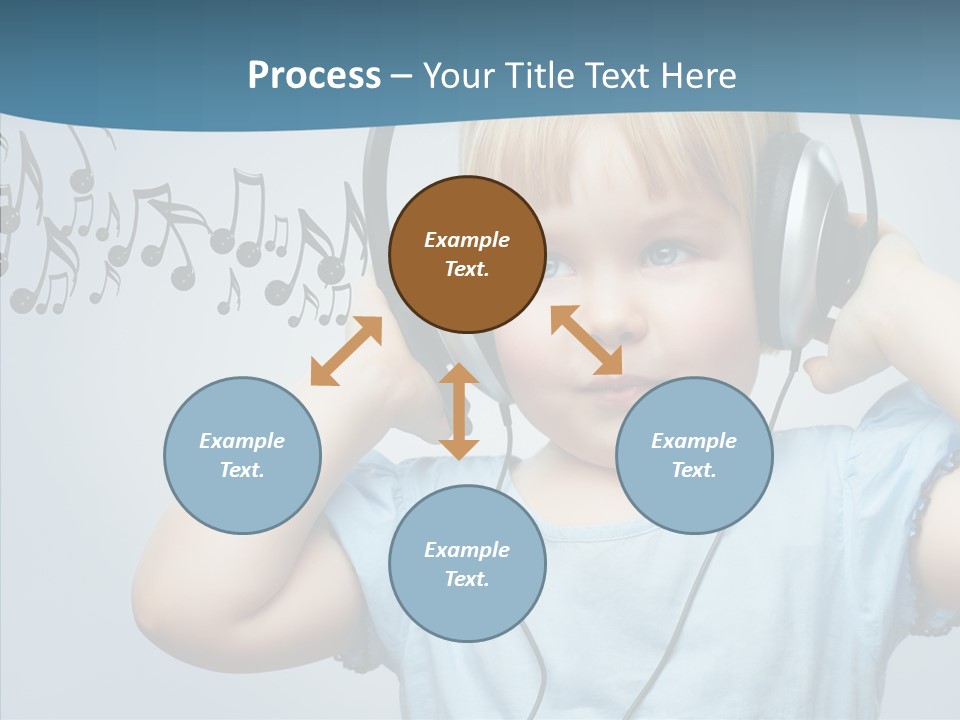 Process – Your Title Text Here

Example Text.

Example Text.

Example Text.

Example Text.